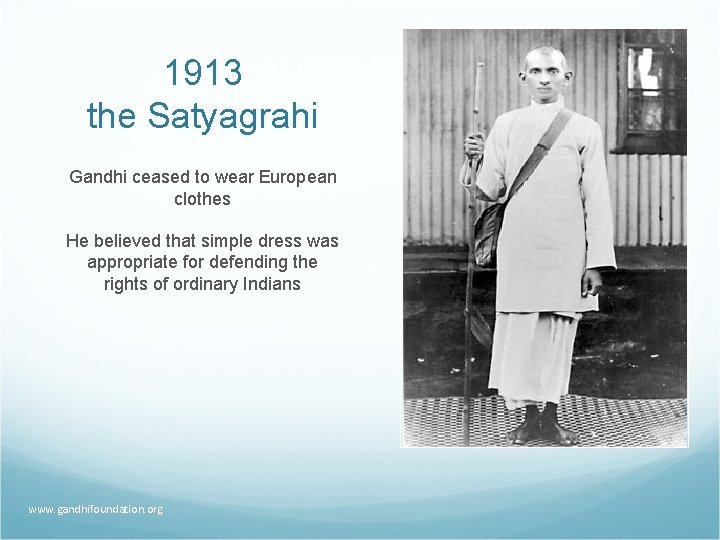 1913
the Satyagrahi

Gandhi ceased to wear European clothes

He believed that simple dress was appropriate for defending the rights of ordinary Indians

www.gandhifoundation.org